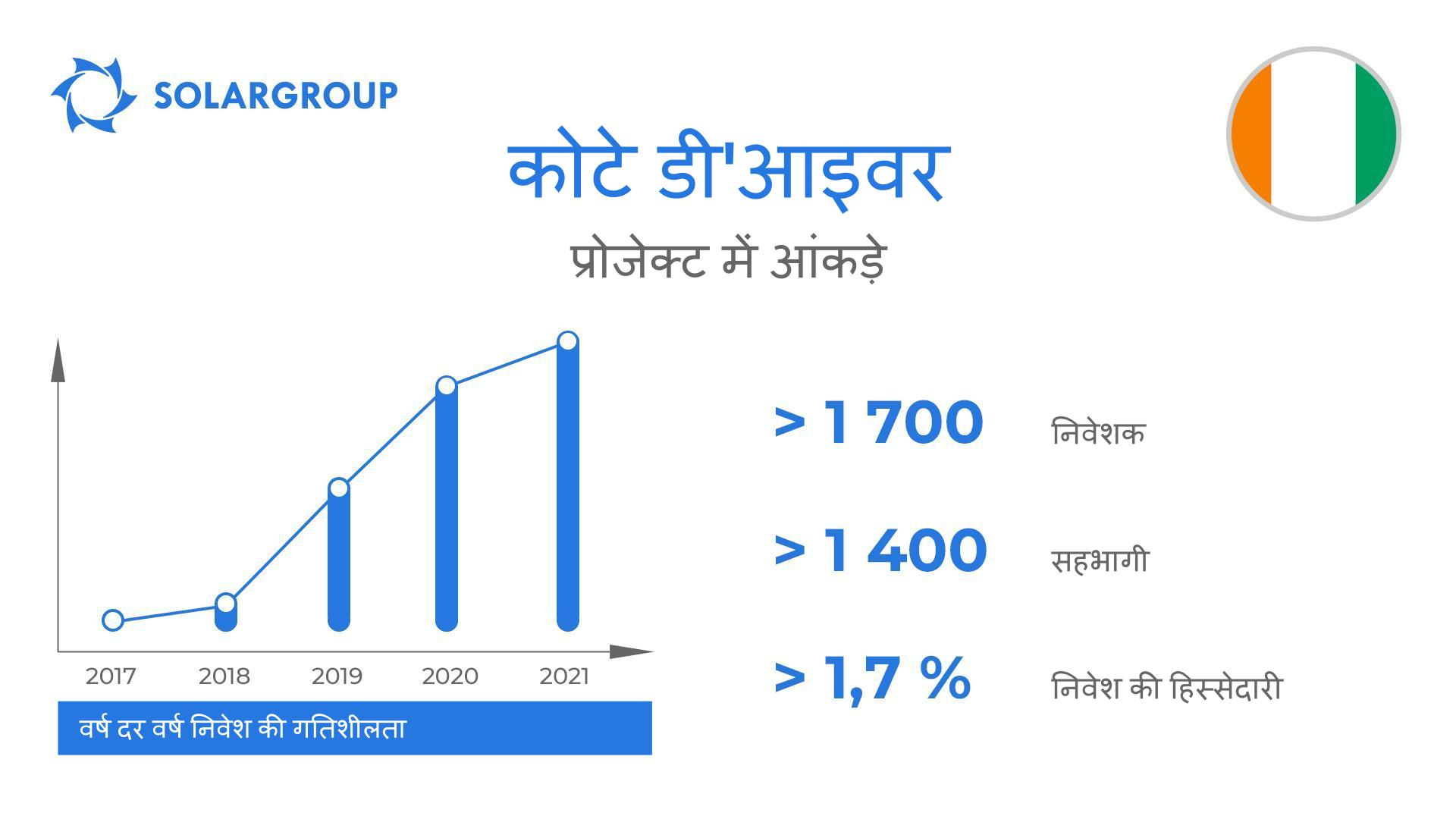 SOLARGROUP

कोटे डी'आइवर

प्रोजेक्ट में आंकड़े

2017 2018 2019 2020 2021

वर्ष दर वर्ष निवेश की गतिशीलता

> 1 700 निवेशक

> 1 400 सहभागी

> 1,7 % निवेश की हिस्सेदारी